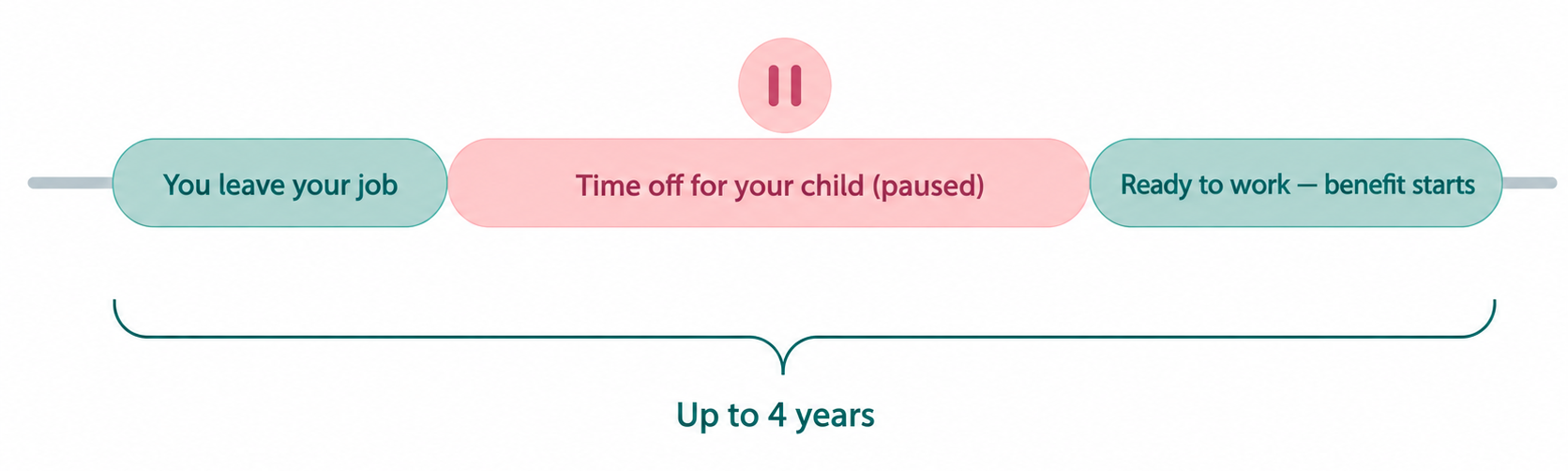 You leave your job

Time off for your child (paused)

Ready to work — benefit starts

Up to 4 years